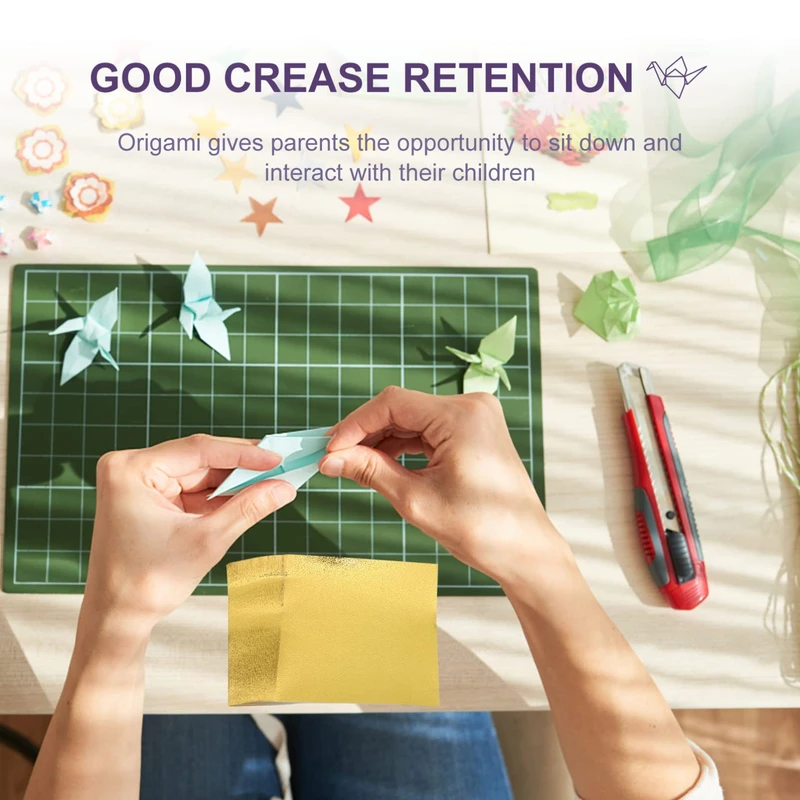 GOOD CREASE RETENTION

Origami gives parents the opportunity to sit down and interact with their children